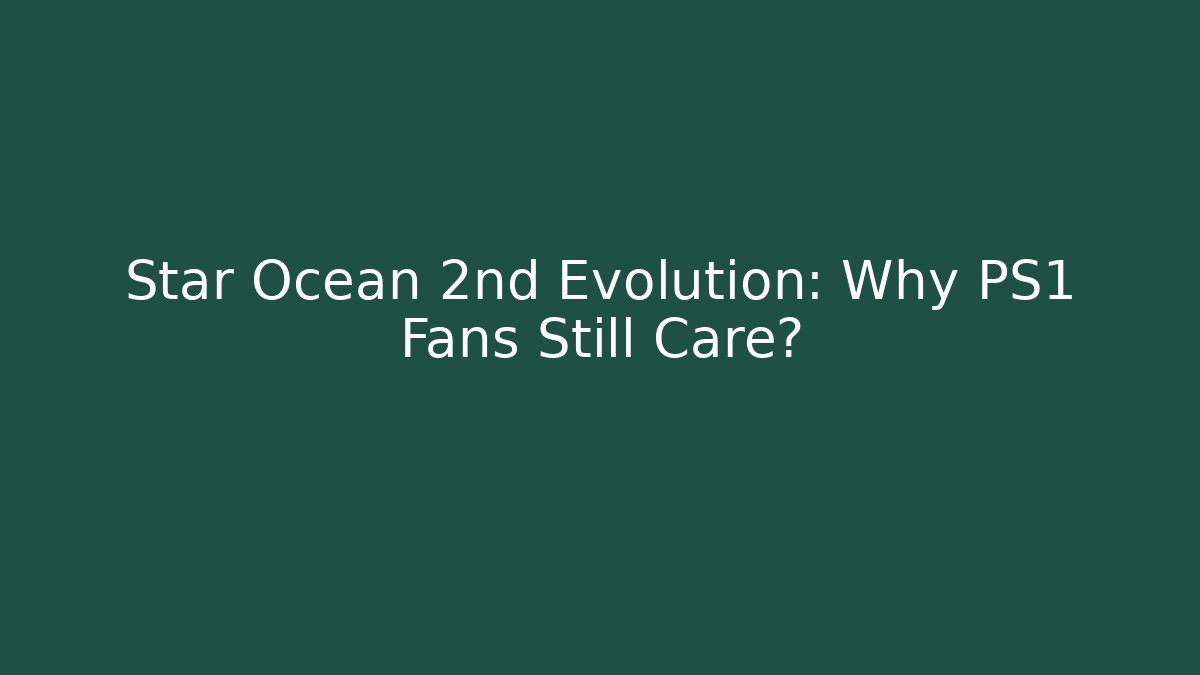 Star Ocean 2nd Evolution: Why PS1 Fans Still Care?